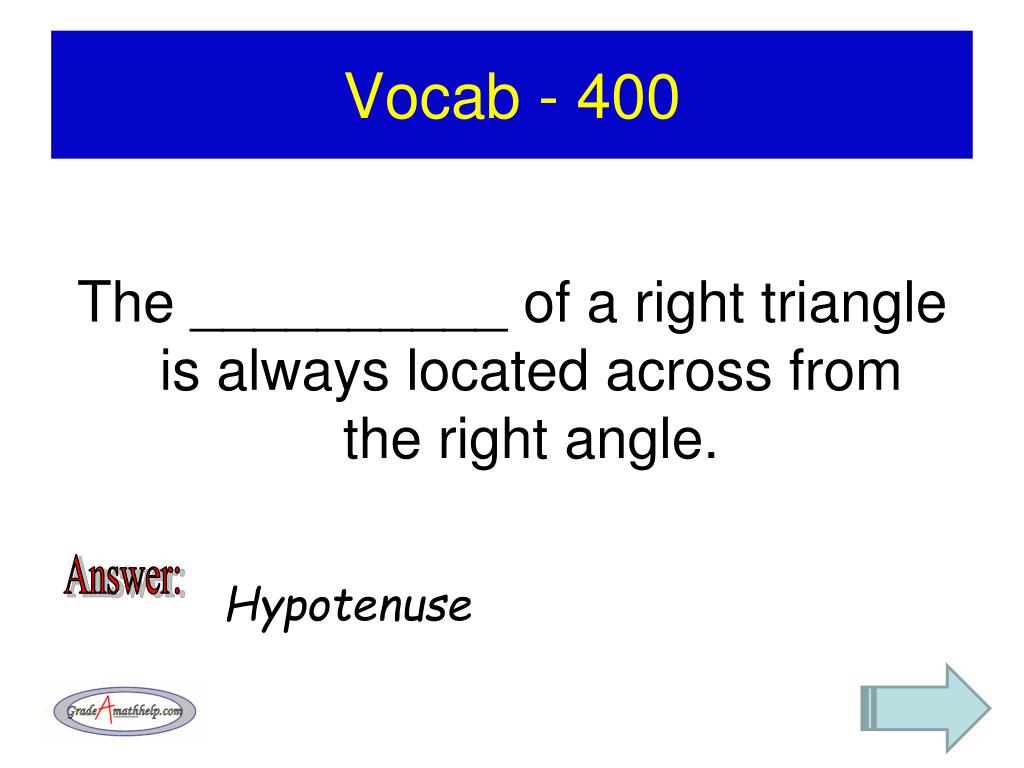 Vocab - 400

The __________ of a right triangle is always located across from the right angle.

Answer:

Hypotenuse

GradeAmathhelp.com